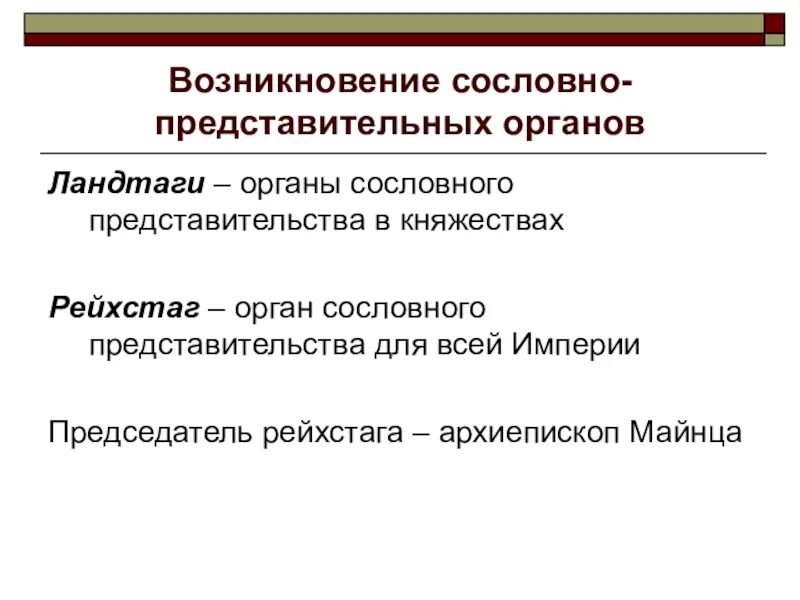 Возникновение сословно-представительных органов

Ландтаги – органы сословного представительства в княжествах

Рейхстаг – орган сословного представительства для всей Империи

Председатель рейхстага – архиепископ Майнца